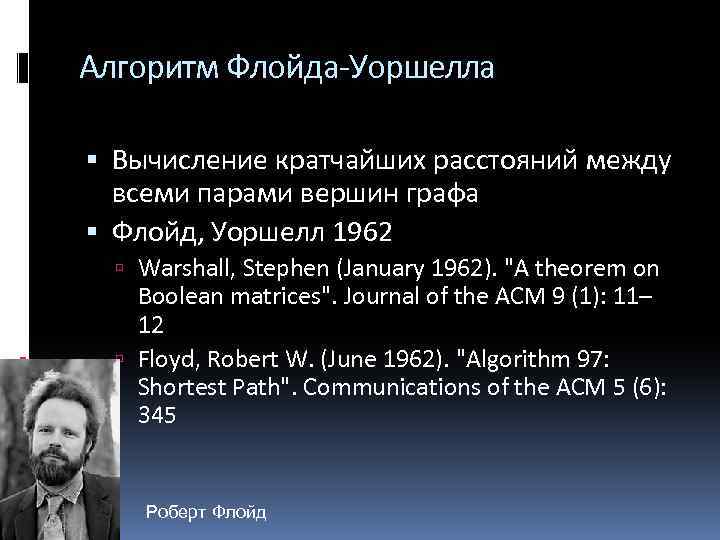 Алгоритм Флойда-Уоршелла

▪ Вычисление кратчайших расстояний между всеми парами вершин графа
▪ Флойд, Уоршелл 1962
▫ Warshall, Stephen (January 1962). "A theorem on Boolean matrices". Journal of the ACM 9 (1): 11–12
▫ Floyd, Robert W. (June 1962). "Algorithm 97: Shortest Path". Communications of the ACM 5 (6): 345

Роберт Флойд